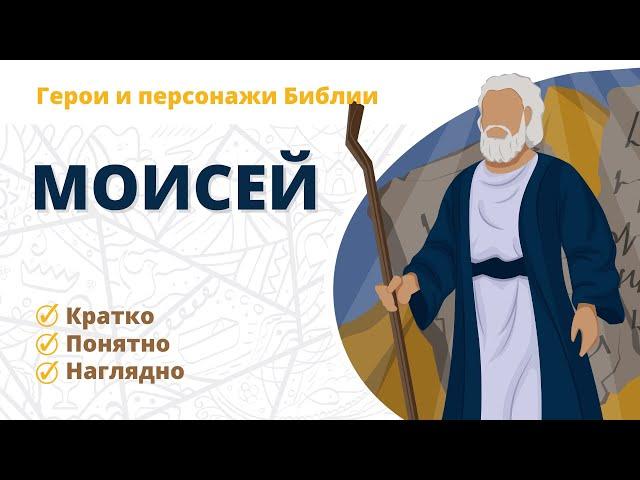 Герои и персонажи Библии

МОИСЕЙ

Кратко
Понятно
Наглядно